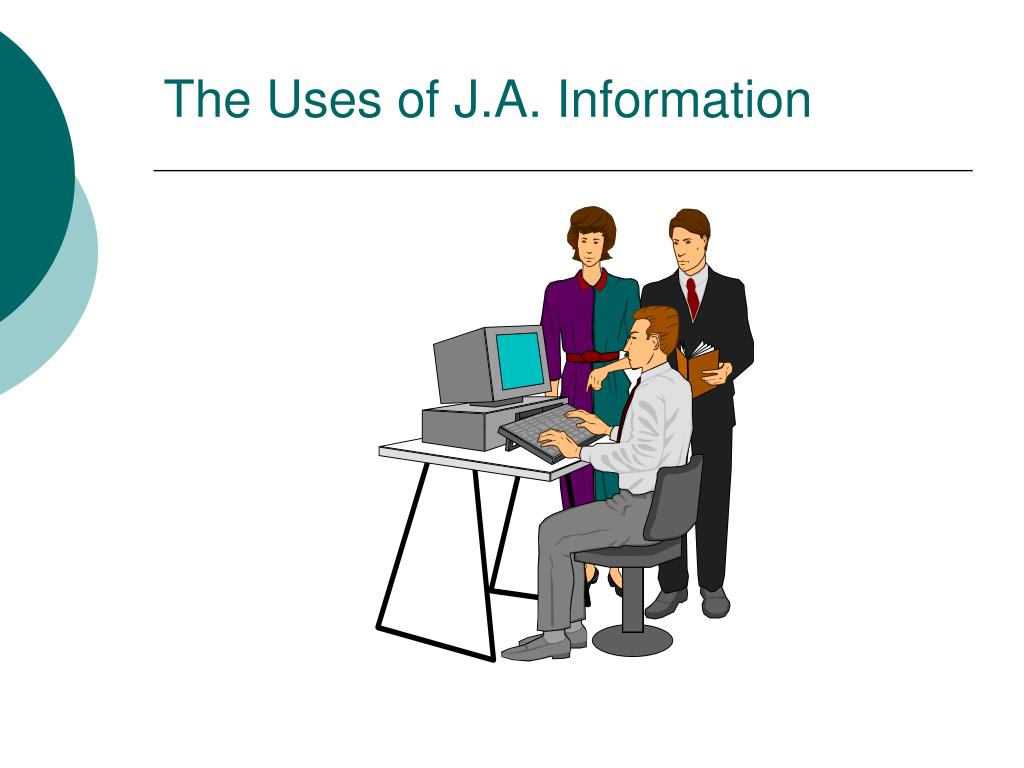 The Uses of J.A. Information